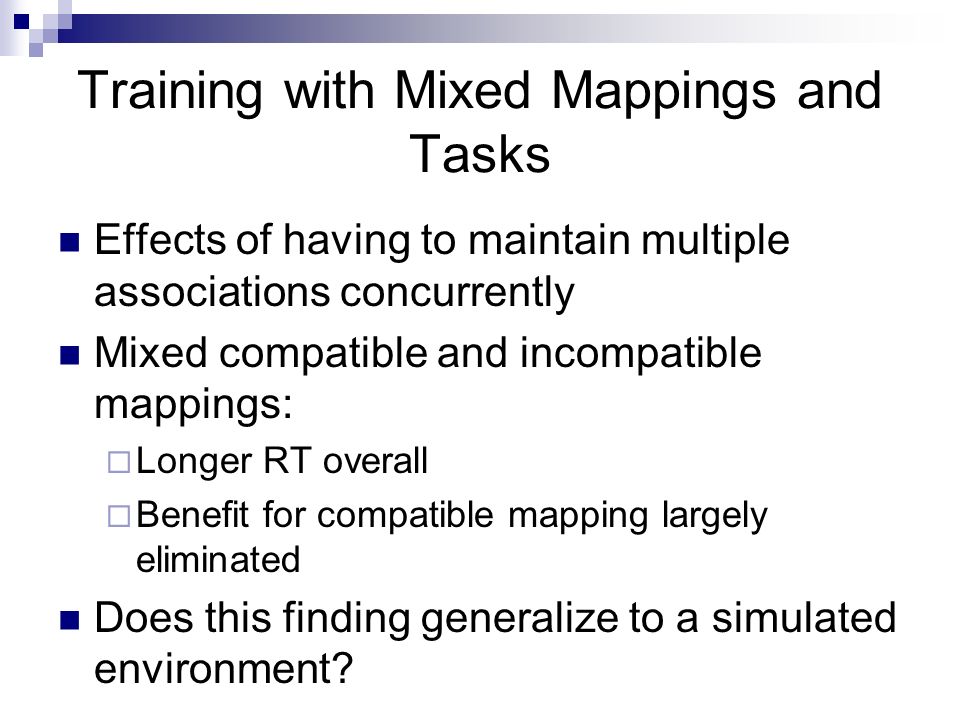 Training with Mixed Mappings and Tasks

Effects of having to maintain multiple associations concurrently

Mixed compatible and incompatible mappings:

Longer RT overall

Benefit for compatible mapping largely eliminated

Does this finding generalize to a simulated environment?